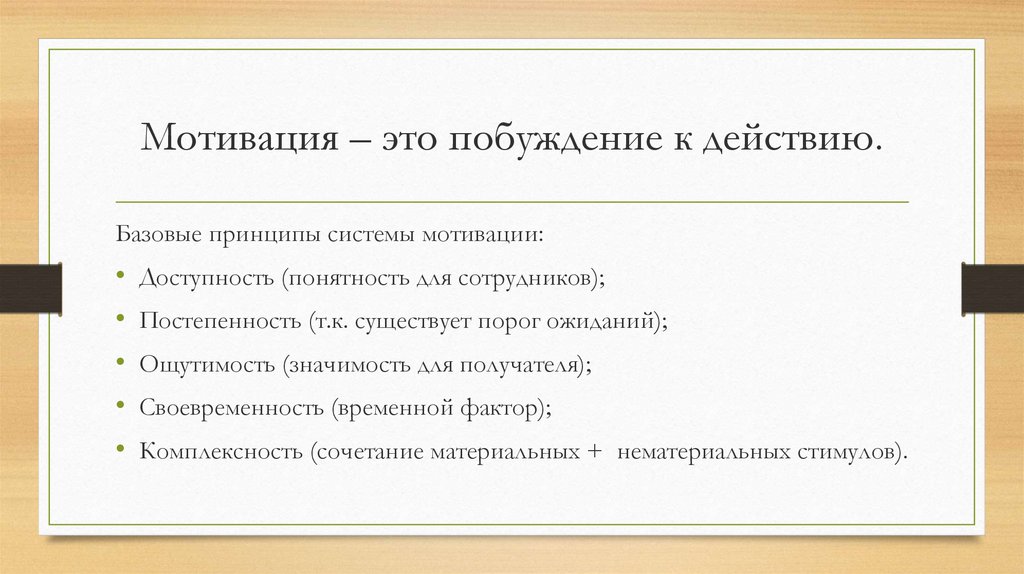 Мотивация – это побуждение к действию.

Базовые принципы системы мотивации:

• Доступность (понятность для сотрудников);
• Постепенность (т.к. существует порог ожиданий);
• Ощутимость (значимость для получателя);
• Своевременность (временной фактор);
• Комплексность (сочетание материальных + нематериальных стимулов).